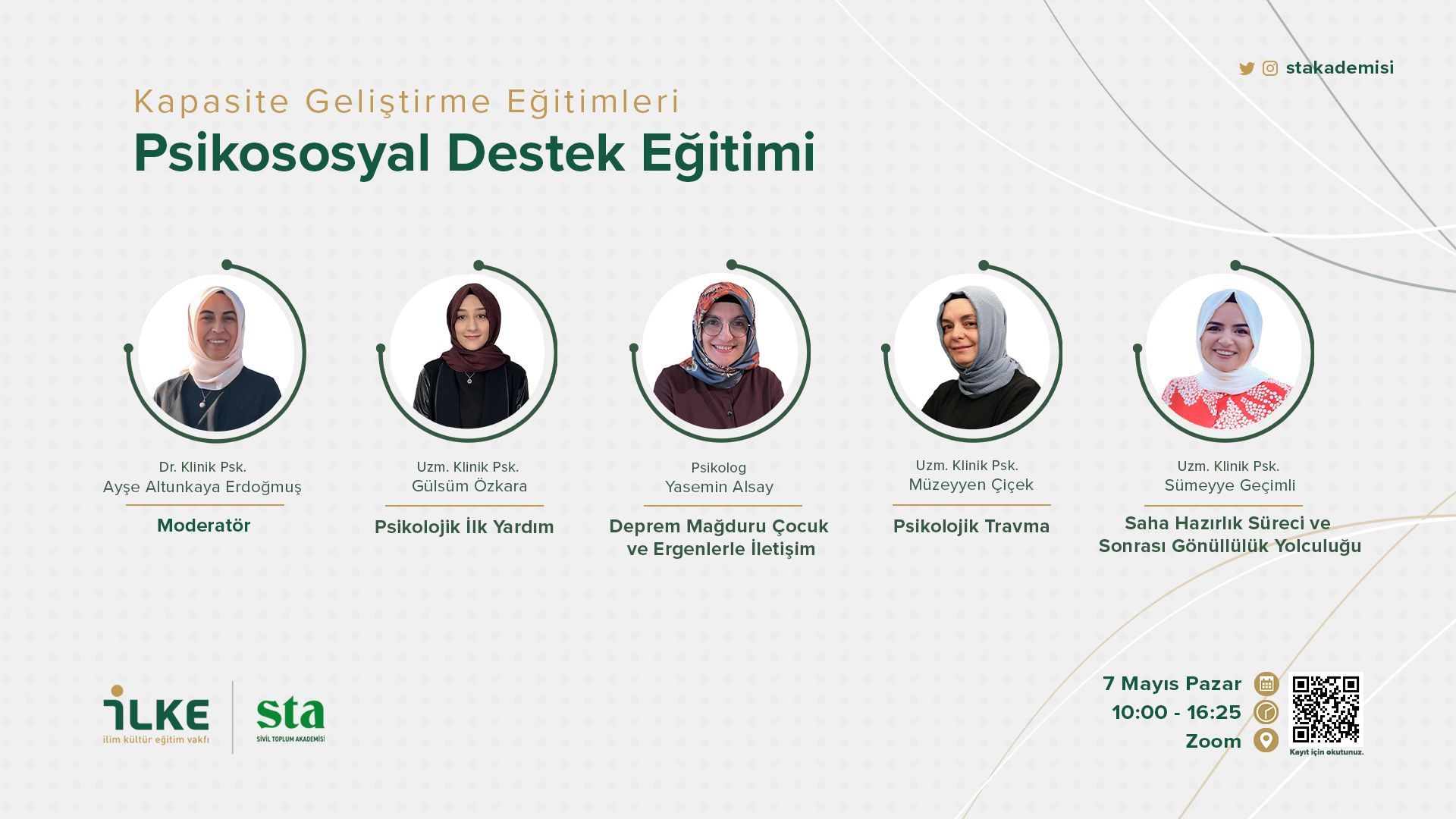 stakademisi

Kapasite Geliştirme Eğitimleri
Psikososyal Destek Eğitimi

Dr. Klinik Psk.
Ayşe Altunkaya Erdoğmuş
Moderatör

Uzm. Klinik Psk.
Gülsüm Özkara
Psikolojik İlk Yardım

Psikolog
Yasemin Alsay
Deprem Mağduru Çocuk ve Ergenlerle İletişim

Uzm. Klinik Psk.
Müzeyyen Çiçek
Psikolojik Travma

Uzm. Klinik Psk.
Sümeyye Geçimli
Saha Hazırlık Süreci ve Sonrası Gönüllülük Yolculuğu

İLKE
ilim kültür eğitim vakfı

sta
SİVİL TOPLUM AKADEMİSİ

7 Mayıs Pazar
10:00 - 16:25
Zoom

Kayıt için okutunuz.